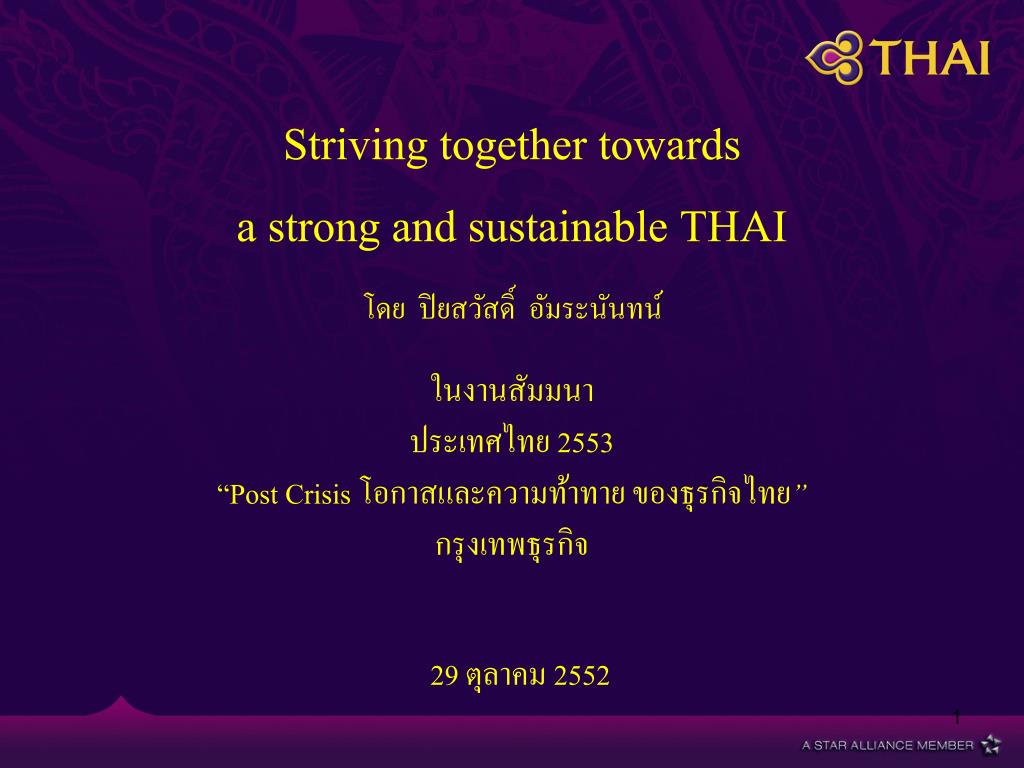 THAI

Striving together towards

a strong and sustainable THAI

โดย ปิยสวัสดิ์ อัมระนันทน์

ในงานสัมมนา
ประเทศไทย 2553
“Post Crisis โอกาสและความท้าทาย ของธุรกิจไทย”
กรุงเทพธุรกิจ

29 ตุลาคม 2552

1

A STAR ALLIANCE MEMBER